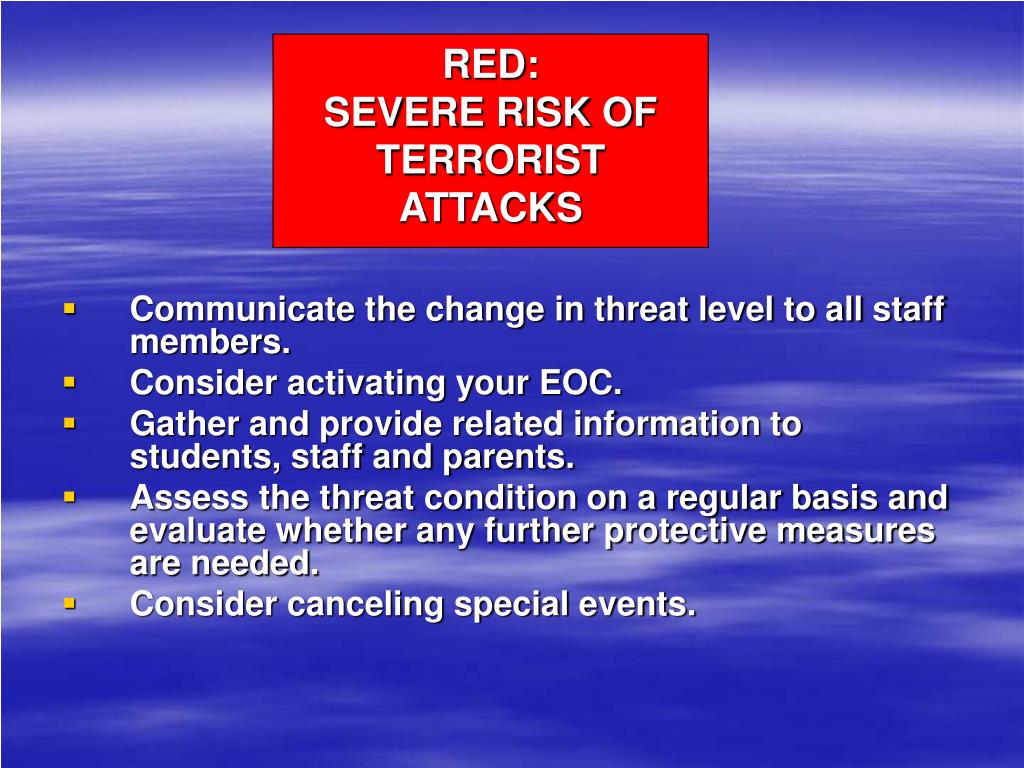 RED:
SEVERE RISK OF TERRORIST ATTACKS

- Communicate the change in threat level to all staff members.
- Consider activating your EOC.
- Gather and provide related information to students, staff and parents.
- Assess the threat condition on a regular basis and evaluate whether any further protective measures are needed.
- Consider canceling special events.